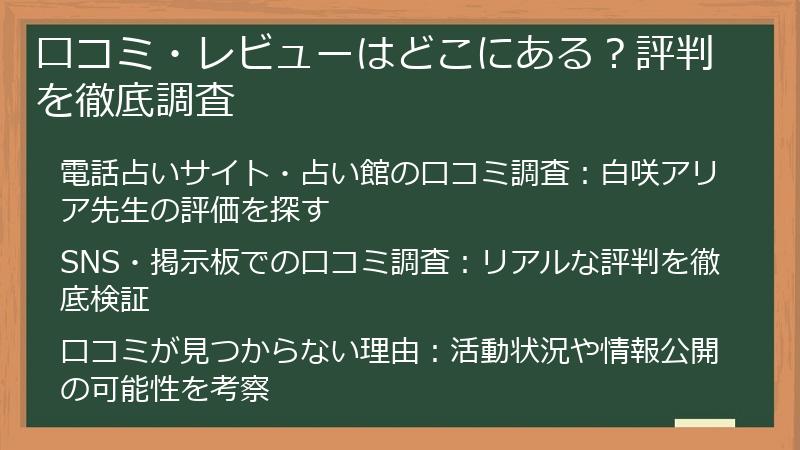 口コミ・レビューはどこにある？評判を徹底調査

電話占いサイト・占い館の口コミ調査：白咲アリア先生の評価を探す

SNS・掲示板での口コミ調査：リアルな評判を徹底検証

口コミが見つからない理由：活動状況や情報公開の可能性を考察